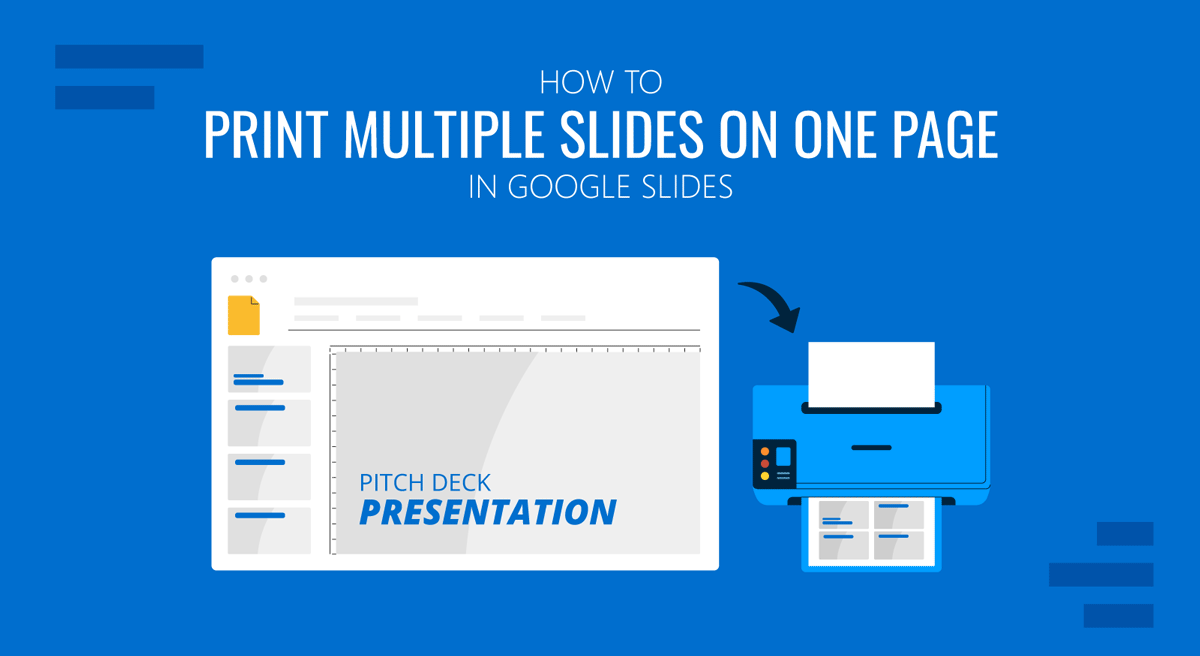 HOW TO
PRINT MULTIPLE SLIDES ON ONE PAGE
IN GOOGLE SLIDES

PITCH DECK
PRESENTATION